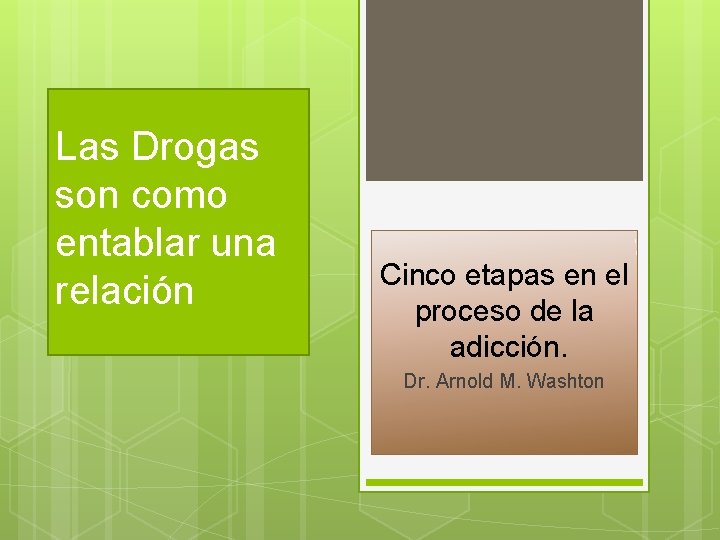 Las Drogas son como entablar una relación

Cinco etapas en el proceso de la adicción.

Dr. Arnold M. Washton